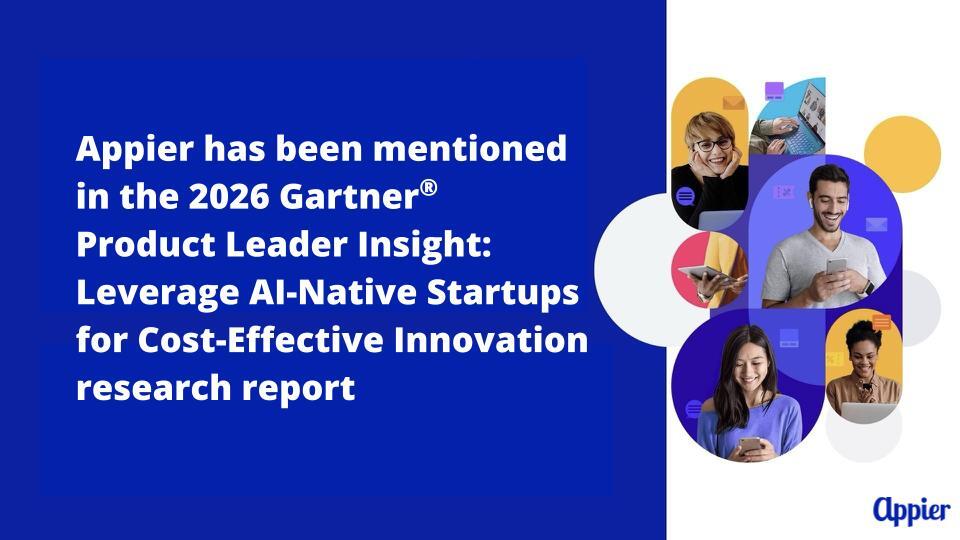 Appier has been mentioned in the 2026 Gartner® Product Leader Insight: Leverage AI-Native Startups for Cost-Effective Innovation research report

Appier